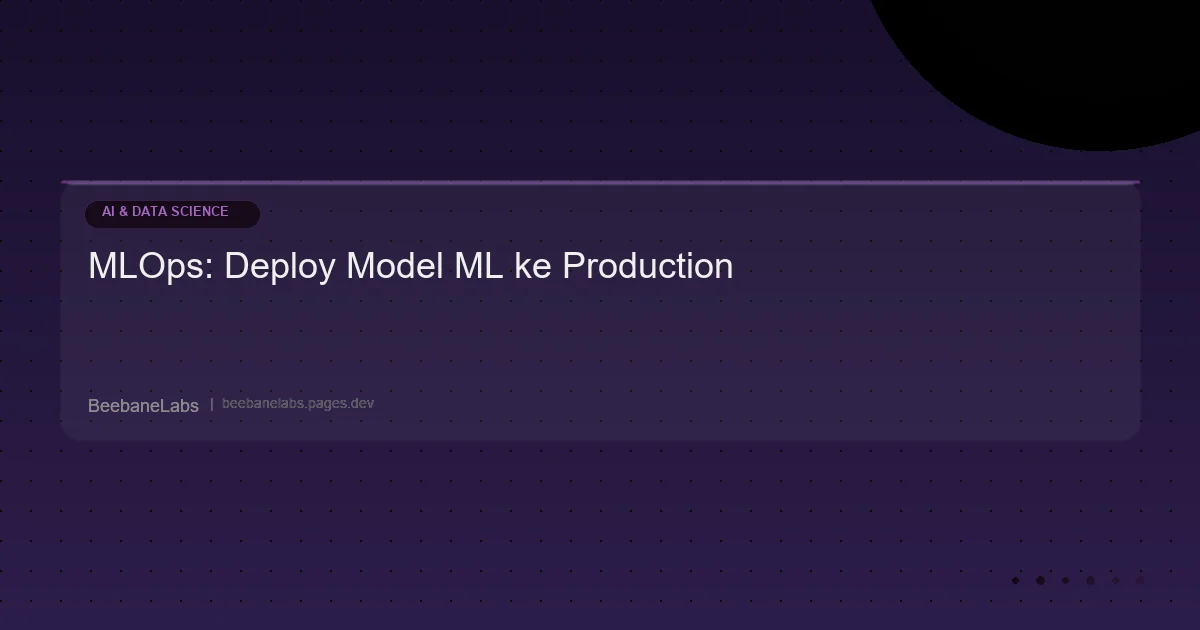 AI & DATA SCIENCE

MLOps: Deploy Model ML ke Production

BeebaneLabs | beebanelabs.pages.dev